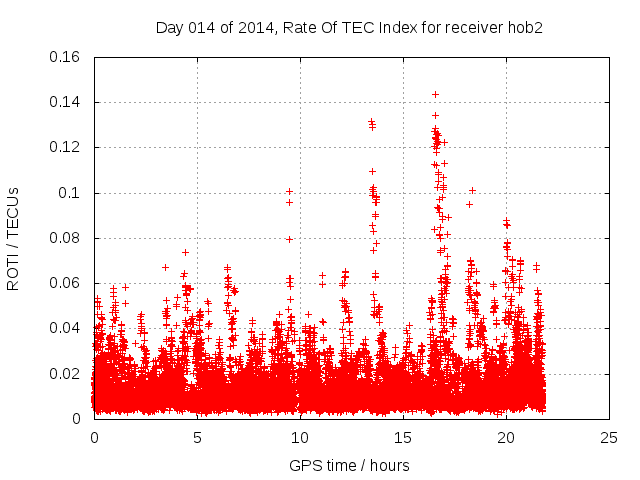 Day 014 of 2014, Rate Of TEC Index for receiver hob2

ROTI / TECUs

0.16
0.14
0.12
0.1
0.08
0.06
0.04
0.02
0

0
5
10
15
20
25

GPS time / hours